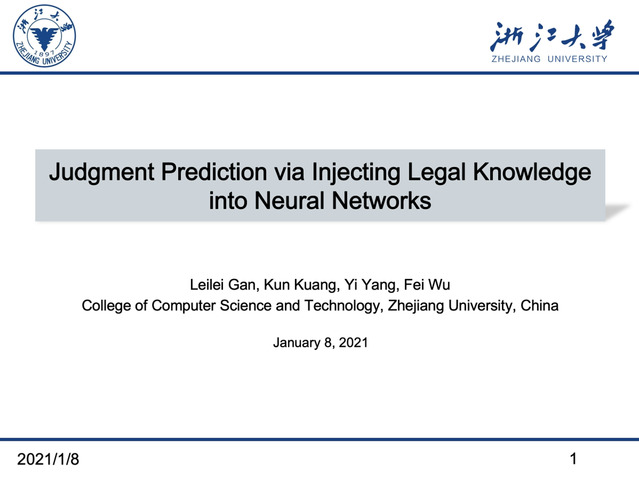 浙江大学
1897
ZHEJIANG UNIVERSITY

浙江大学
ZHEJIANG UNIVERSITY

Judgment Prediction via Injecting Legal Knowledge into Neural Networks

Leilei Gan, Kun Kuang, Yi Yang, Fei Wu
College of Computer Science and Technology, Zhejiang University, China

January 8, 2021

2021/1/8

1